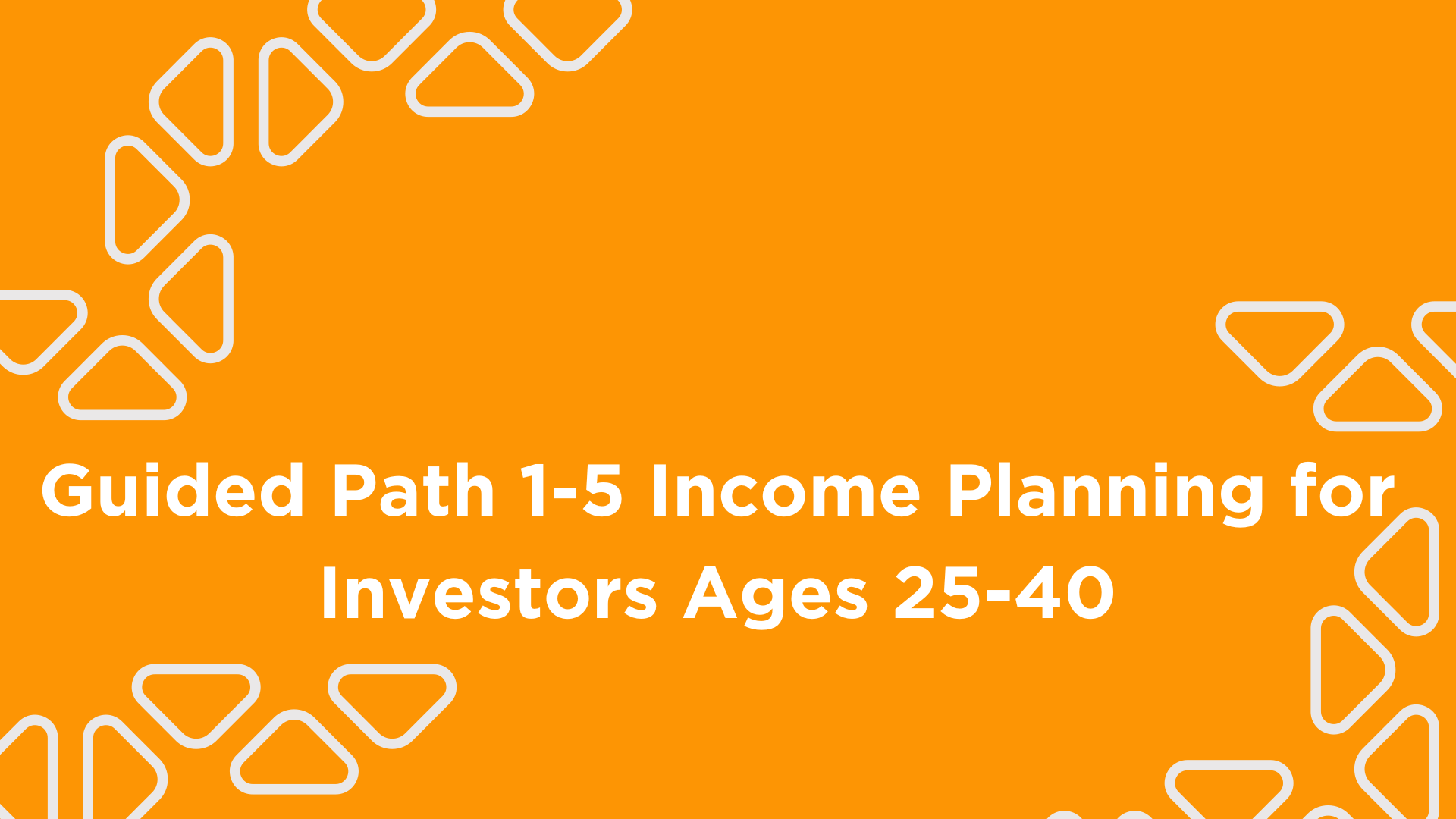 Guided Path 1-5 Income Planning for Investors Ages 25-40